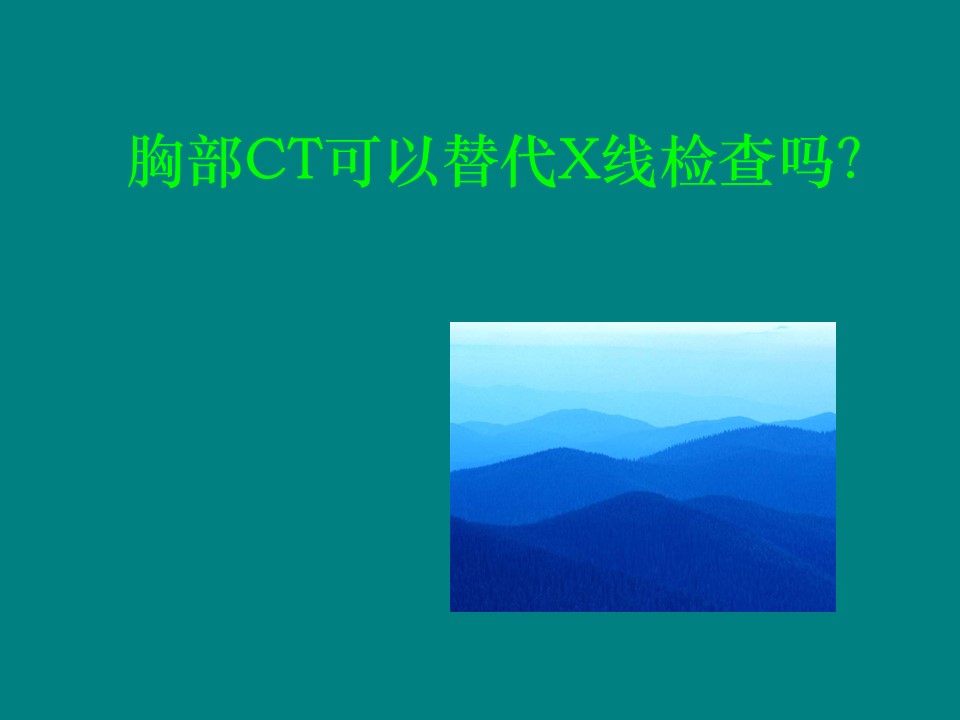 胸部CT可以替代X线检查吗?